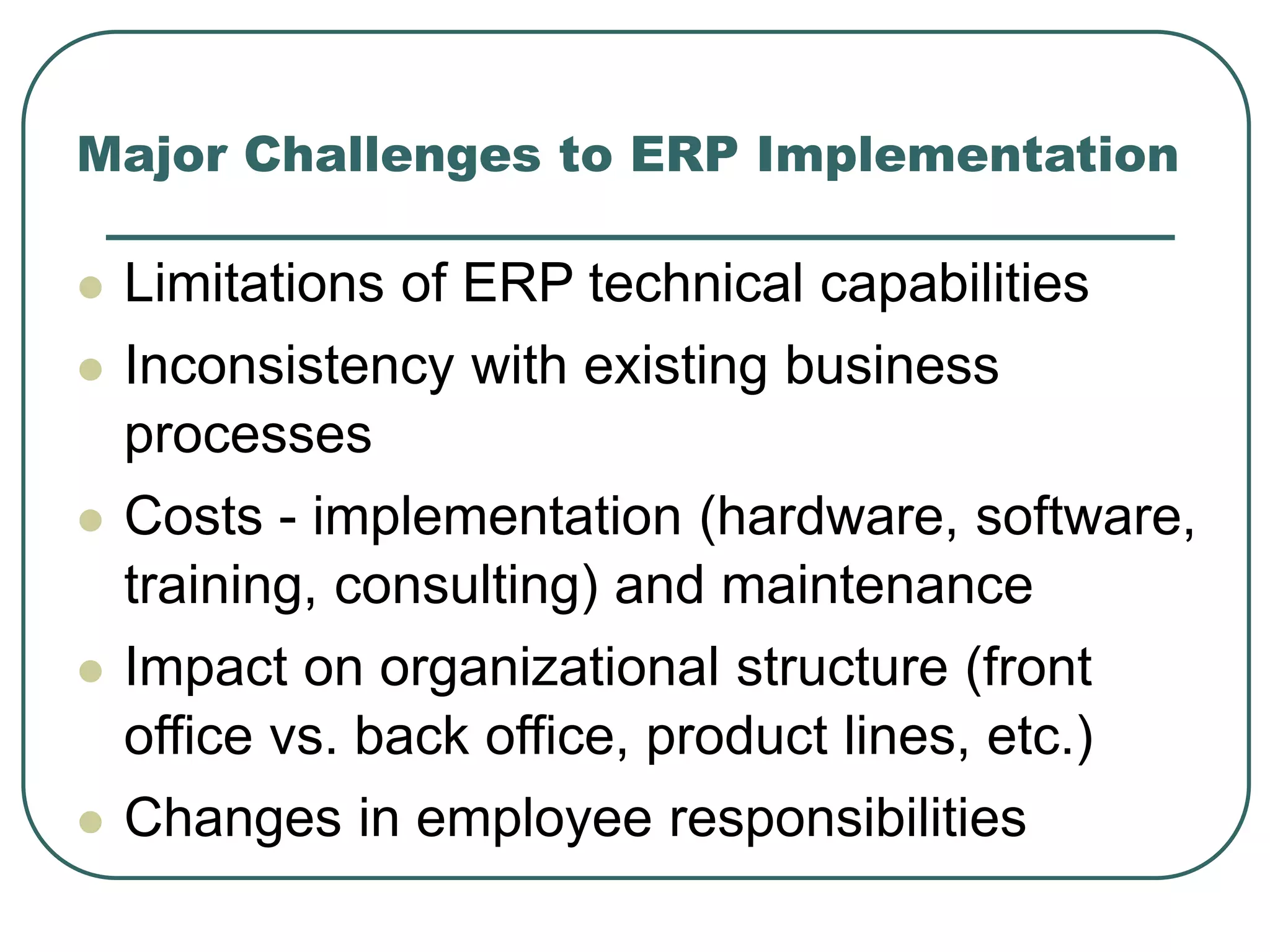 Major Challenges to ERP Implementation

- Limitations of ERP technical capabilities
- Inconsistency with existing business processes
- Costs - implementation (hardware, software, training, consulting) and maintenance
- Impact on organizational structure (front office vs. back office, product lines, etc.)
- Changes in employee responsibilities